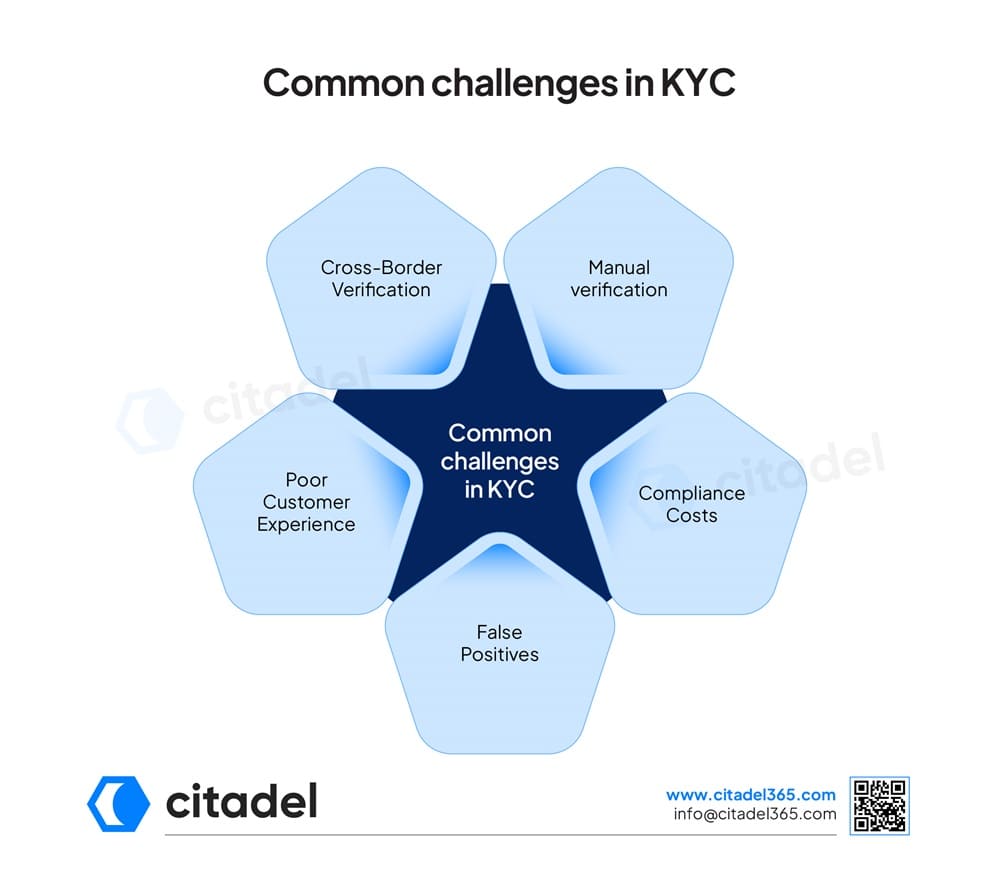 Common challenges in KYC

Cross-Border Verification

Manual verification

citadel

Common challenges in KYC

citadel

Poor Customer Experience

Compliance Costs

False Positives

citadel

www.citadel365.com
info@citadel365.com